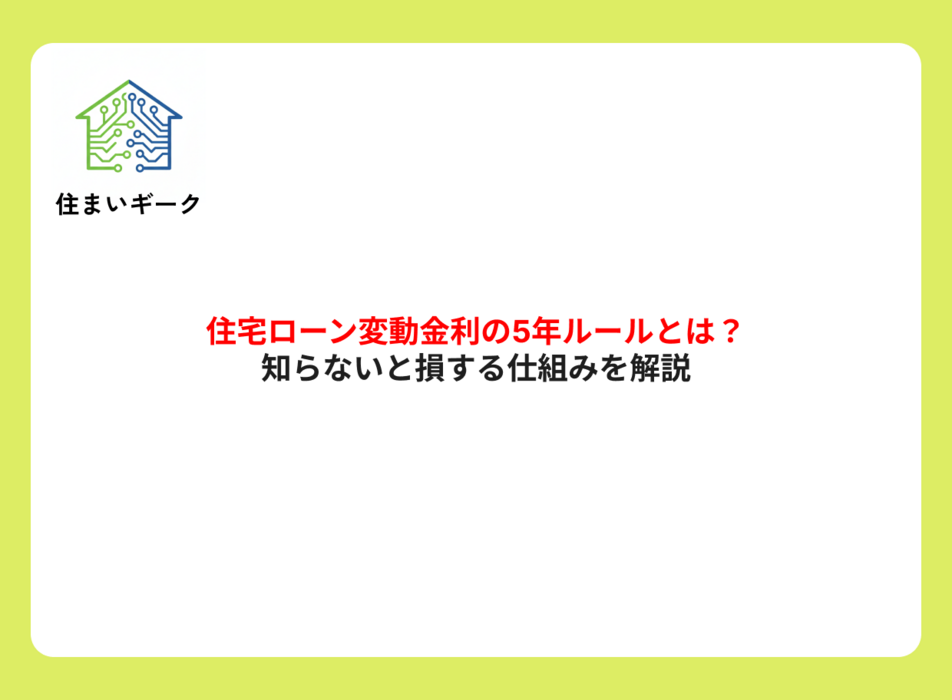 住まいギーク

住宅ローン変動金利の5年ルールとは？
知らないと損する仕組みを解説